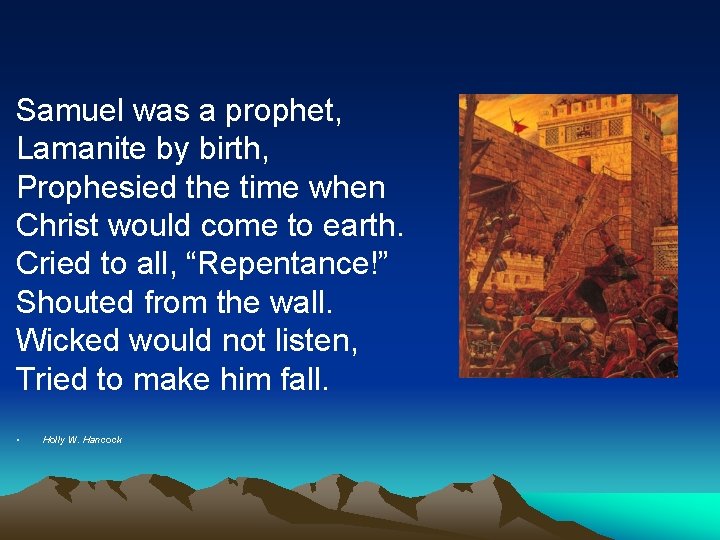 Samuel was a prophet,
Lamanite by birth,
Prophesied the time when
Christ would come to earth.
Cried to all, “Repentance!”
Shouted from the wall.
Wicked would not listen,
Tried to make him fall.

• Holly W. Hancock